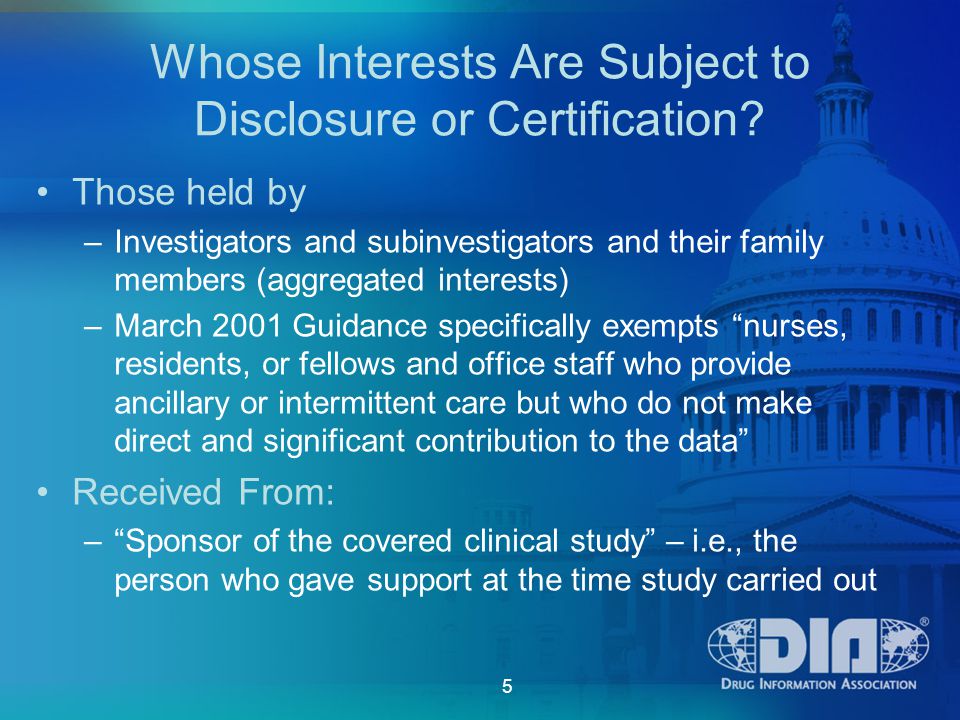 Whose Interests Are Subject to Disclosure or Certification?

• Those held by
 – Investigators and subinvestigators and their family members (aggregated interests)
 – March 2001 Guidance specifically exempts “nurses, residents, or fellows and office staff who provide ancillary or intermittent care but who do not make direct and significant contribution to the data”
• Received From:
 – “Sponsor of the covered clinical study” – i.e., the person who gave support at the time study carried out

DIA®
DRUG INFORMATION ASSOCIATION

5